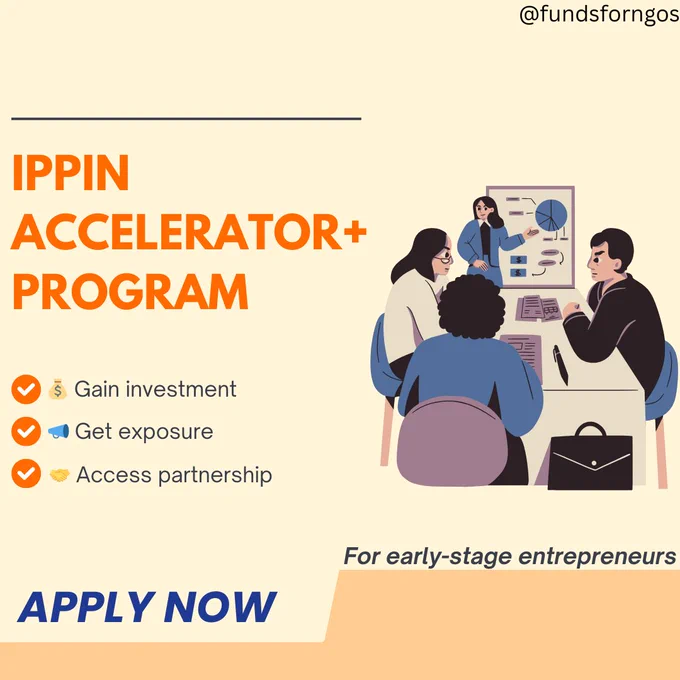 @fundsforngos

IPPIN ACCELERATOR+ PROGRAM

💰 Gain investment
📢 Get exposure
🤝 Access partnership

For early-stage entrepreneurs

APPLY NOW